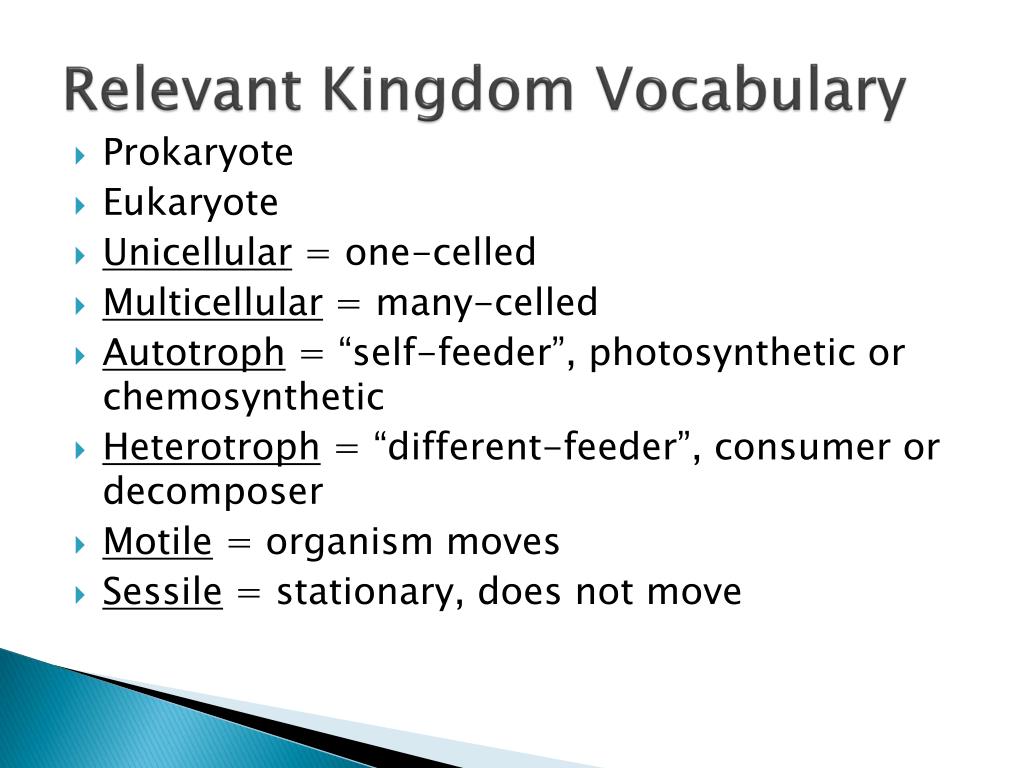 Relevant Kingdom Vocabulary

Prokaryote
Eukaryote
Unicellular = one-celled
Multicellular = many-celled
Autotroph = “self-feeder”, photosynthetic or chemosynthetic
Heterotroph = “different-feeder”, consumer or decomposer
Motile = organism moves
Sessile = stationary, does not move